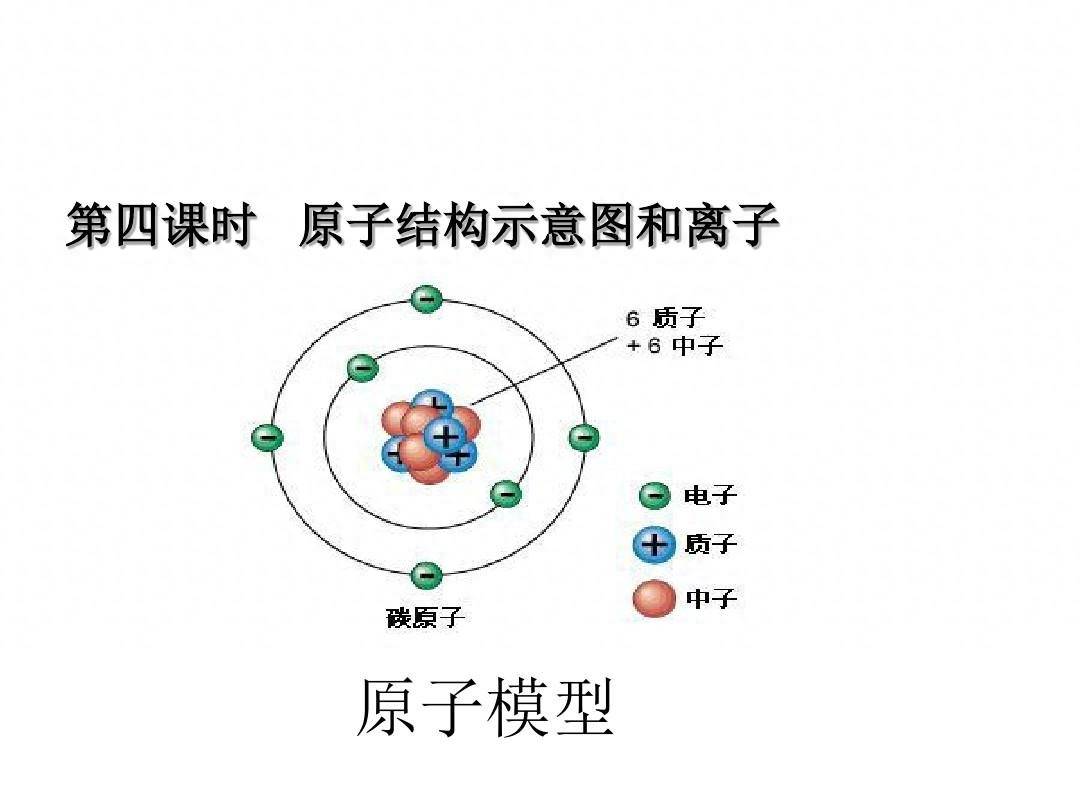 第四课时　原子结构示意图和离子

6 质子
+ 6 中子

电子
质子
中子

碳原子

原子模型